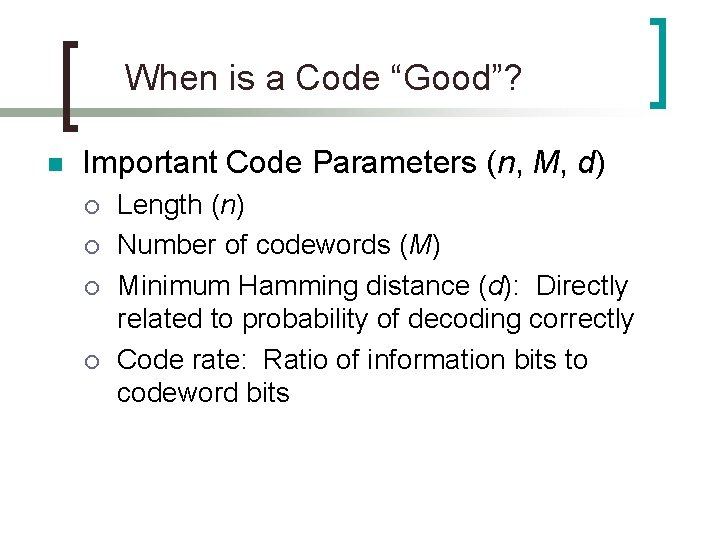 When is a Code “Good”?

Important Code Parameters ($n$, $M$, $d$)

Length ($n$)

Number of codewords ($M$)

Minimum Hamming distance ($d$): Directly related to probability of decoding correctly

Code rate: Ratio of information bits to codeword bits